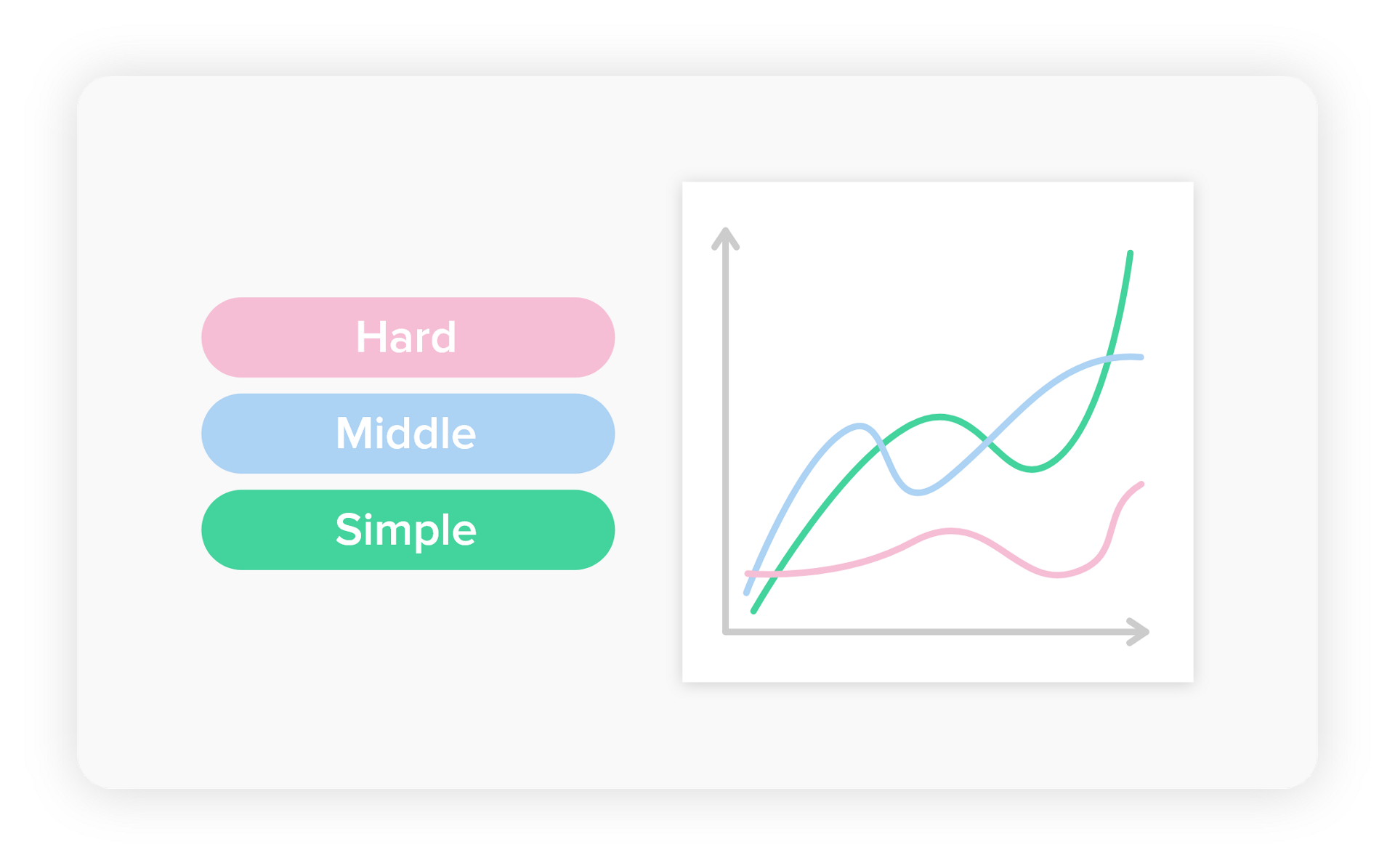 Hard

Middle

Simple